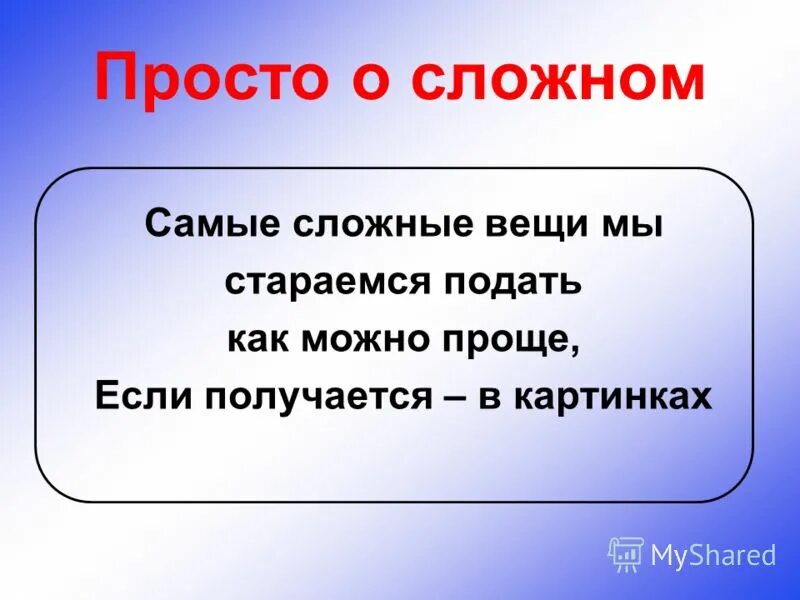 Просто о сложном

Самые сложные вещи мы стараемся подать как можно проще, Если получается – в картинках

MyShared